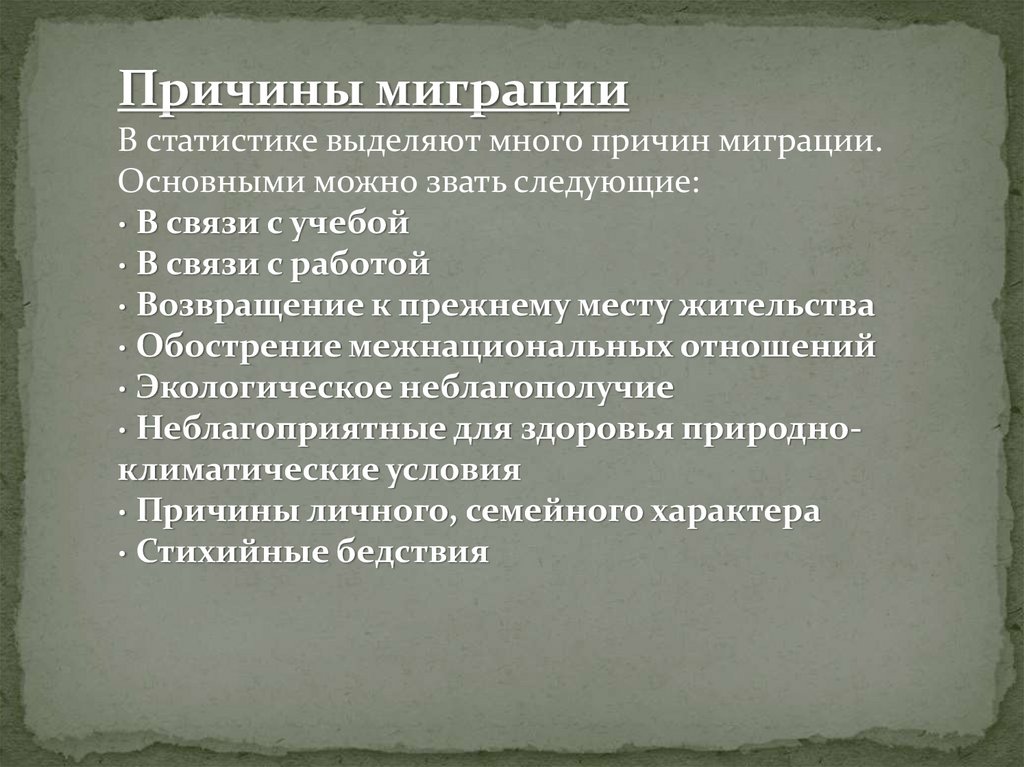 Причины миграции
В статистике выделяют много причин миграции. Основными можно звать следующие:
· В связи с учебой
· В связи с работой
· Возвращение к прежнему месту жительства
· Обострение межнациональных отношений
· Экологическое неблагополучие
· Неблагоприятные для здоровья природно-климатические условия
· Причины личного, семейного характера
· Стихийные бедствия